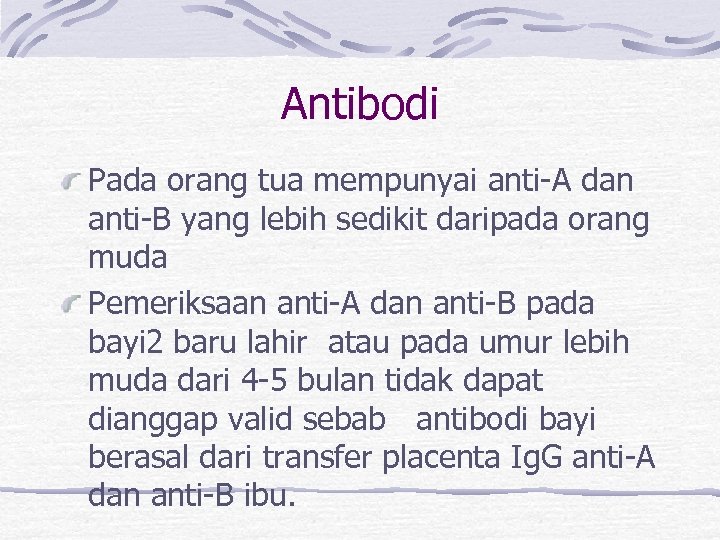 Antibodi

Pada orang tua mempunyai anti-A dan anti-B yang lebih sedikit daripada orang muda

Pemeriksaan anti-A dan anti-B pada bayi2 baru lahir atau pada umur lebih muda dari 4-5 bulan tidak dapat dianggap valid sebab antibodi bayi berasal dari transfer placenta IgG anti-A dan anti-B ibu.